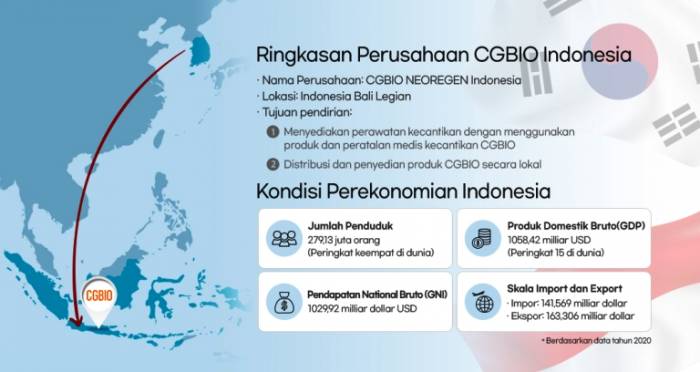 CGBIO

Ringkasan Perusahaan CGBIO Indonesia

· Nama Perusahaan: CGBIO NEOREGEN Indonesia
· Lokasi: Indonesia Bali Legian
· Tujuan pendirian:

1 Menyediakan perawatan kecantikan dengan menggunakan produk dan peratalan medis kecantikan CGBIO

2 Distribusi dan penyedian produk CGBIO secara lokal

Kondisi Perekonomian Indonesia

Jumlah Penduduk
279,13 juta orang
(Peringkat keempat di dunia)

Produk Domestik Bruto(GDP)
1058,42 milliar USD
(Peringkat 15 di dunia)

Pendapatan National Bruto (GNI)
1029,92 milliar dollar USD

Skala Import dan Export
· Impor: 141,569 milliar dollar
· Ekspor: 163,306 milliar dollar

* Berdasarkan data tahun 2020